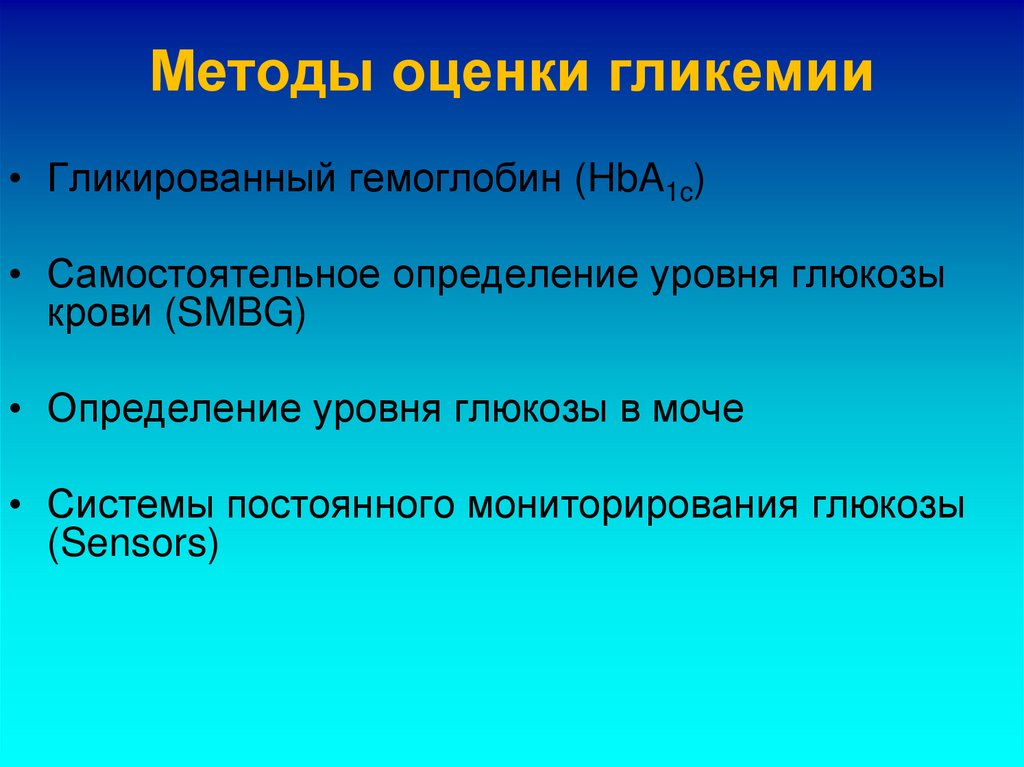 Методы оценки гликемии

• Гликированный гемоглобин ($HbA_{1c}$)

• Самостоятельное определение уровня глюкозы крови (SMBG)

• Определение уровня глюкозы в моче

• Системы постоянного мониторирования глюкозы (Sensors)